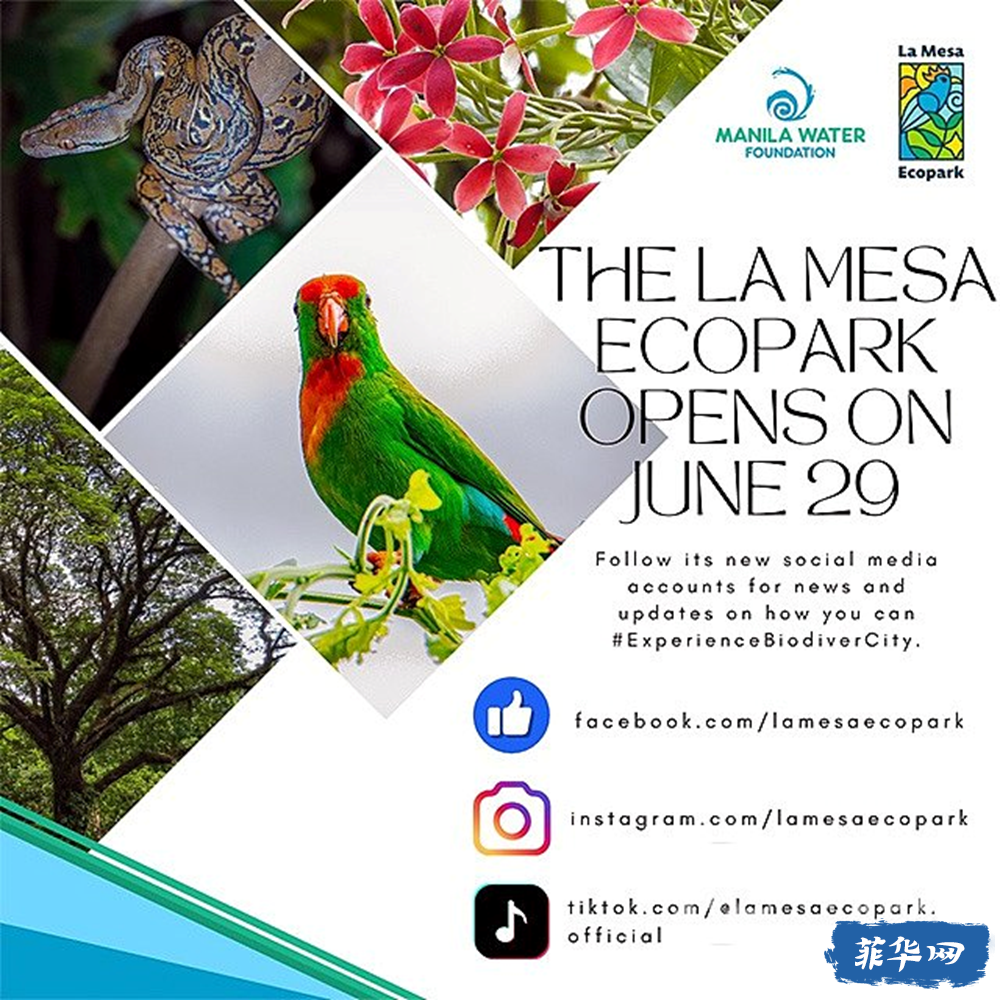 MANILA WATER FOUNDATION

La Mesa Ecopark

THE LA MESA ECOPARK OPENS ON JUNE 29

Follow its new social media accounts for news and updates on how you can #ExperienceBiodiverCity.

facebook.com/lamesaecopark

instagram.com/lamesaecopark

tiktok.com/@lamesaecopark.official

菲华网